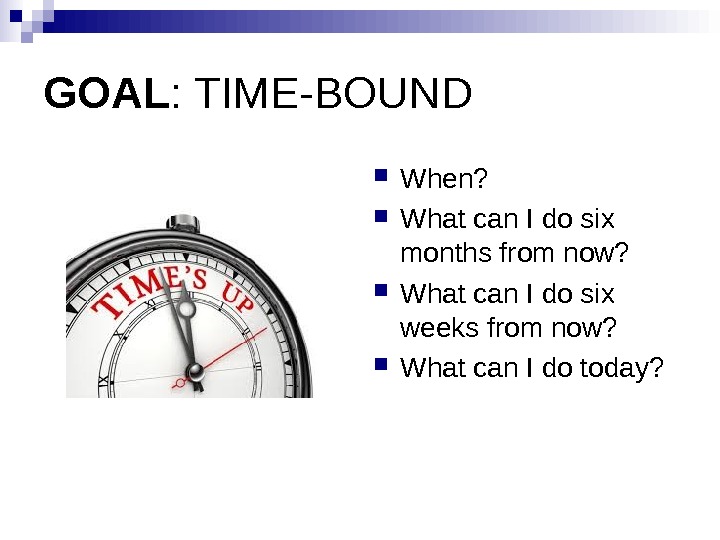 GOAL: TIME-BOUND

TIME'S UP

- When?
- What can I do six months from now?
- What can I do six weeks from now?
- What can I do today?